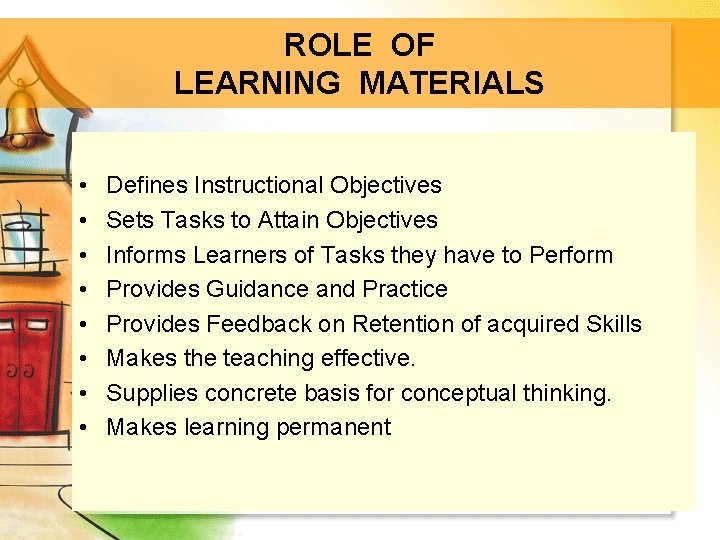 ROLE OF
LEARNING MATERIALS

• Defines Instructional Objectives
• Sets Tasks to Attain Objectives
• Informs Learners of Tasks they have to Perform
• Provides Guidance and Practice
• Provides Feedback on Retention of acquired Skills
• Makes the teaching effective.
• Supplies concrete basis for conceptual thinking.
• Makes learning permanent